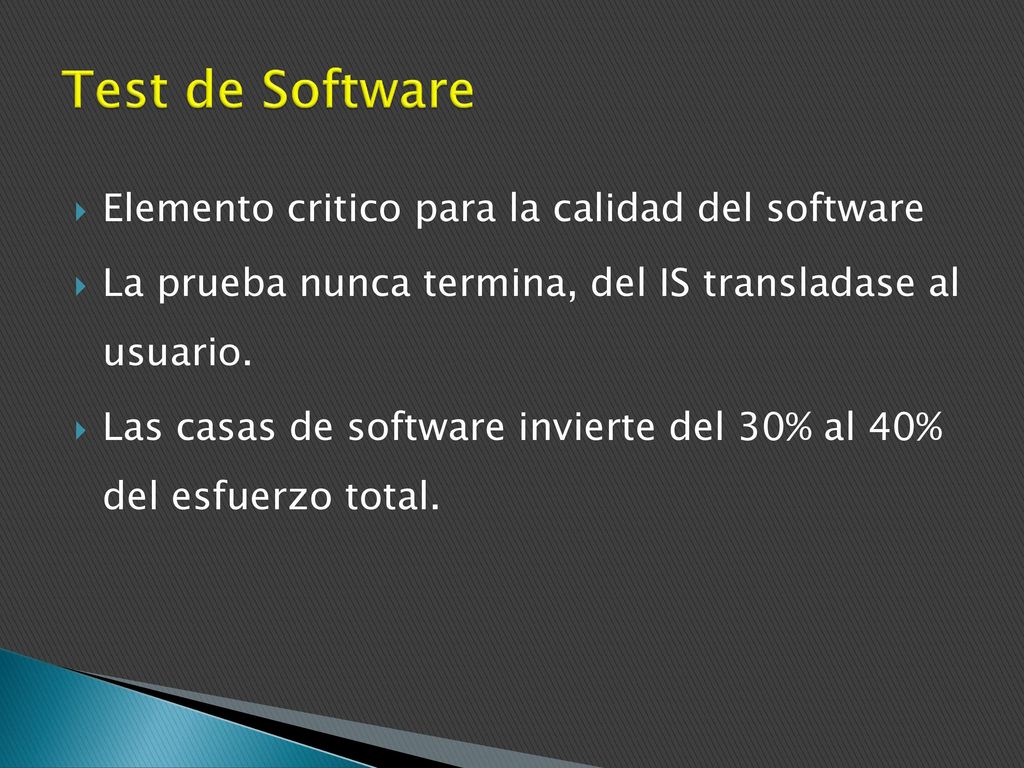 Test de Software

Elemento critico para la calidad del software

La prueba nunca termina, del IS transladase al usuario.

Las casas de software invierte del 30% al 40% del esfuerzo total.